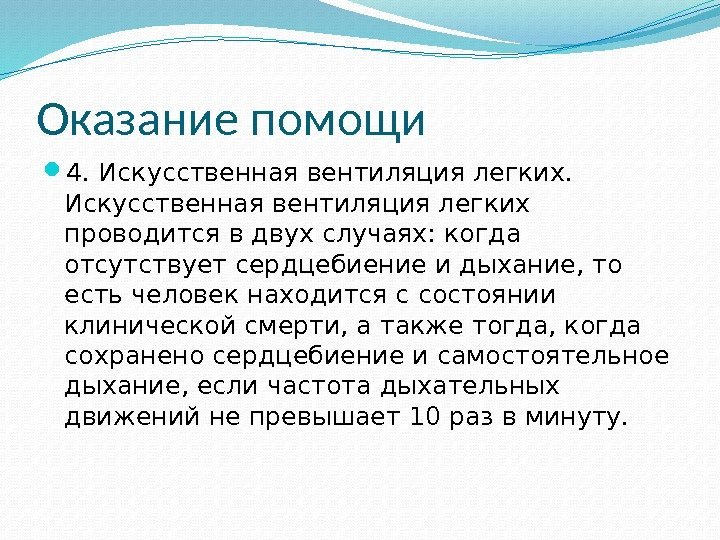 Оказание помощи

4. Искусственная вентиляция легких. Искусственная вентиляция легких проводится в двух случаях: когда отсутствует сердцебиение и дыхание, то есть человек находится с состоянии клинической смерти, а также тогда, когда сохранено сердцебиение и самостоятельное дыхание, если частота дыхательных движений не превышает 10 раз в минуту.